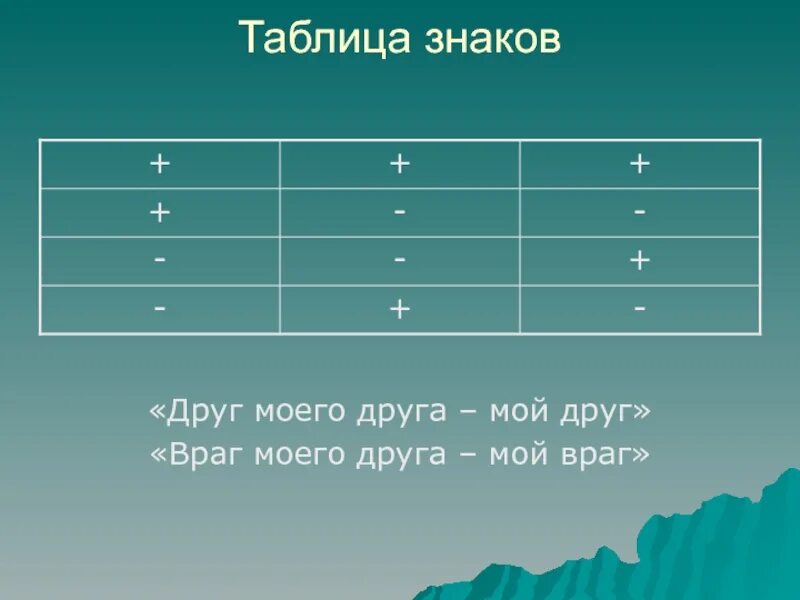 Таблица знаков

| + | + | + |
|---|---|---|
| + | - | - |
| - | - | + |
| - | + | - |

«Друг моего друга – мой друг»
«Враг моего друга – мой враг»